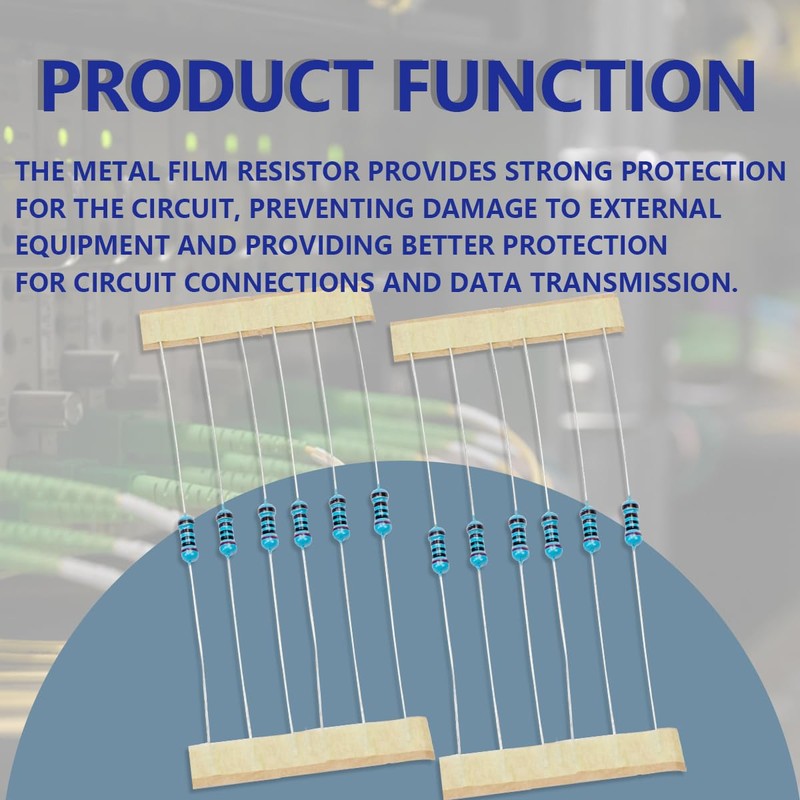 PRODUCT FUNCTION

THE METAL FILM RESISTOR PROVIDES STRONG PROTECTION FOR THE CIRCUIT, PREVENTING DAMAGE TO EXTERNAL EQUIPMENT AND PROVIDING BETTER PROTECTION FOR CIRCUIT CONNECTIONS AND DATA TRANSMISSION.